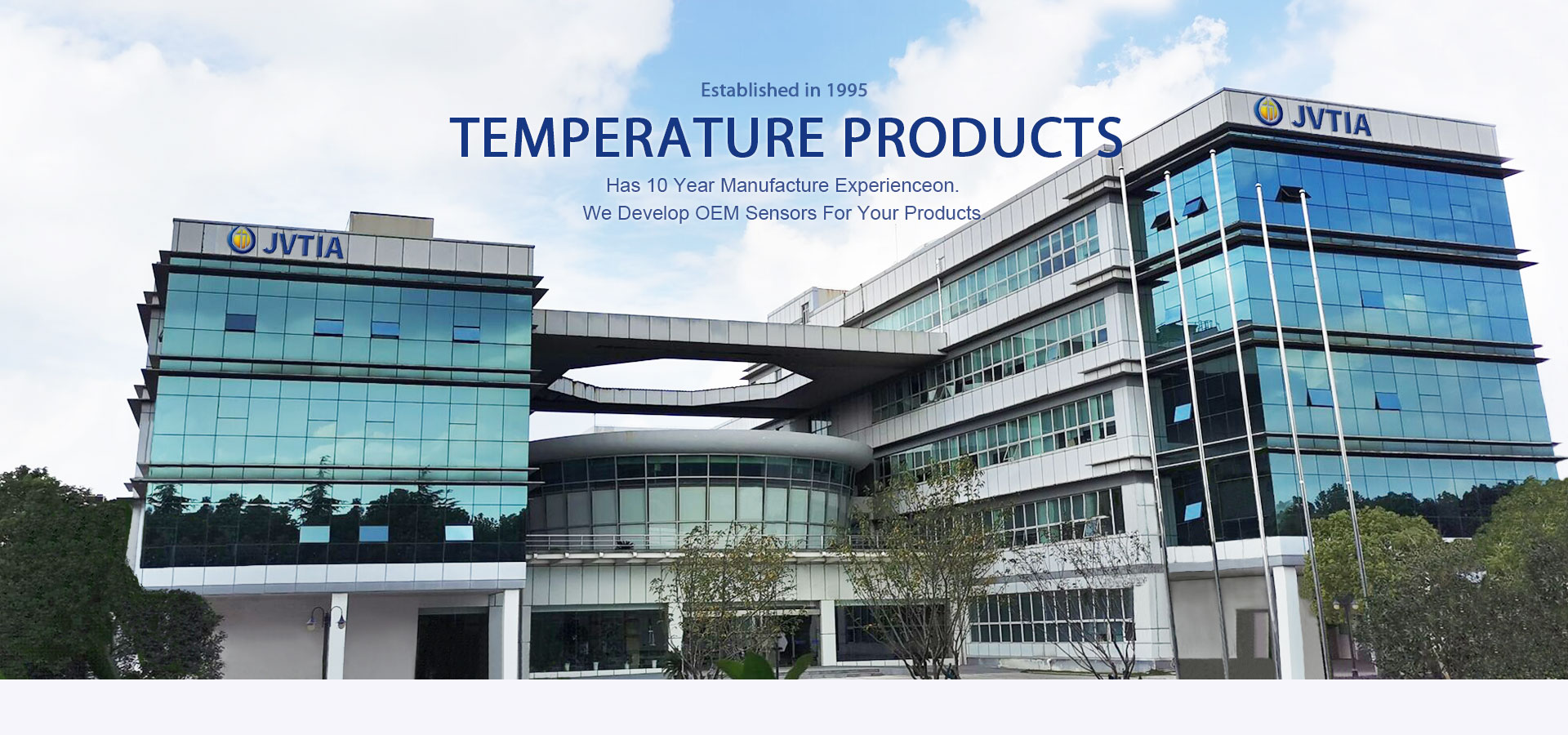 Established in 1995
TEMPERATURE PRODUCTS
Has 10 Year Manufacture Experienceon.
We Develop OEM Sensors For Your Products.

JVTIA

JVTIA